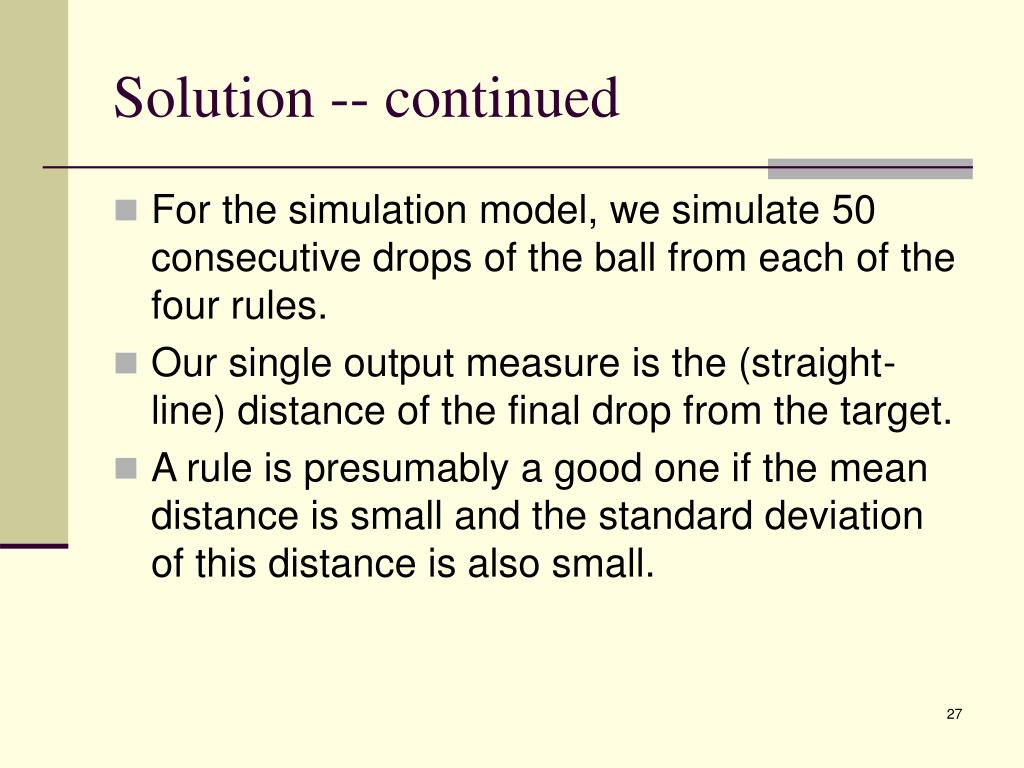 Solution -- continued

For the simulation model, we simulate 50 consecutive drops of the ball from each of the four rules.

Our single output measure is the (straight-line) distance of the final drop from the target.

A rule is presumably a good one if the mean distance is small and the standard deviation of this distance is also small.

27